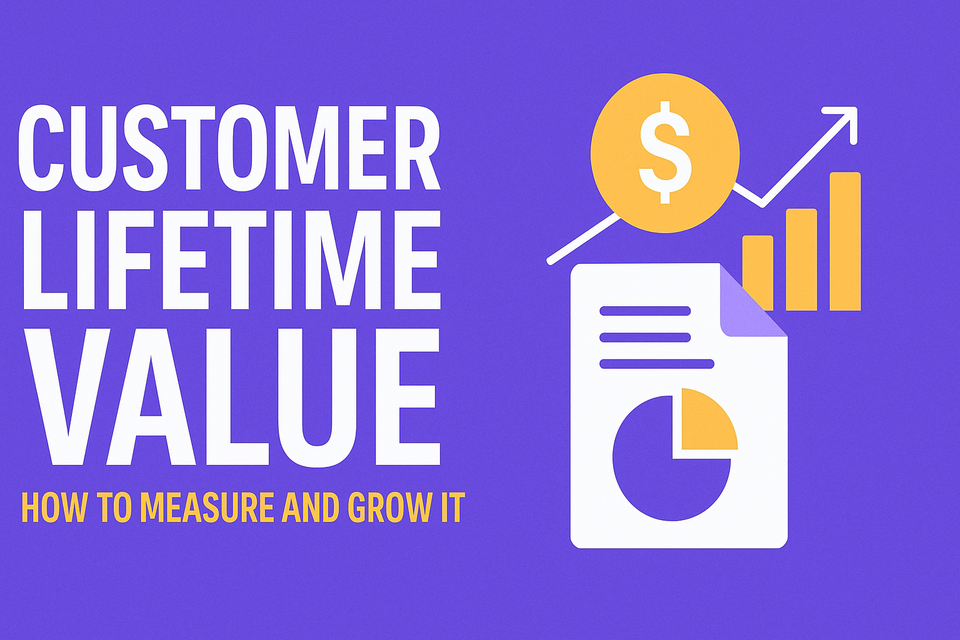 CUSTOMER LIFETIME VALUE

HOW TO MEASURE AND GROW IT

$